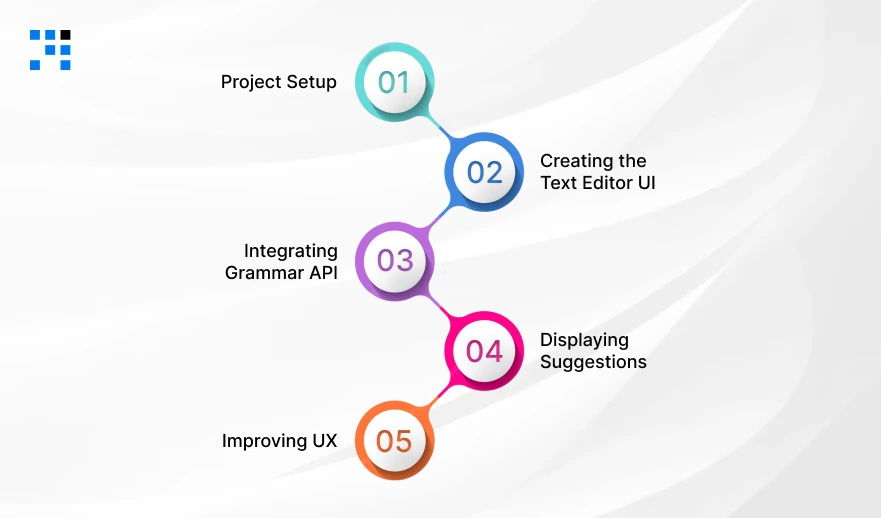 Project Setup
01
02
Creating the Text Editor UI
Integrating Grammar API
03
04
Displaying Suggestions
Improving UX
05